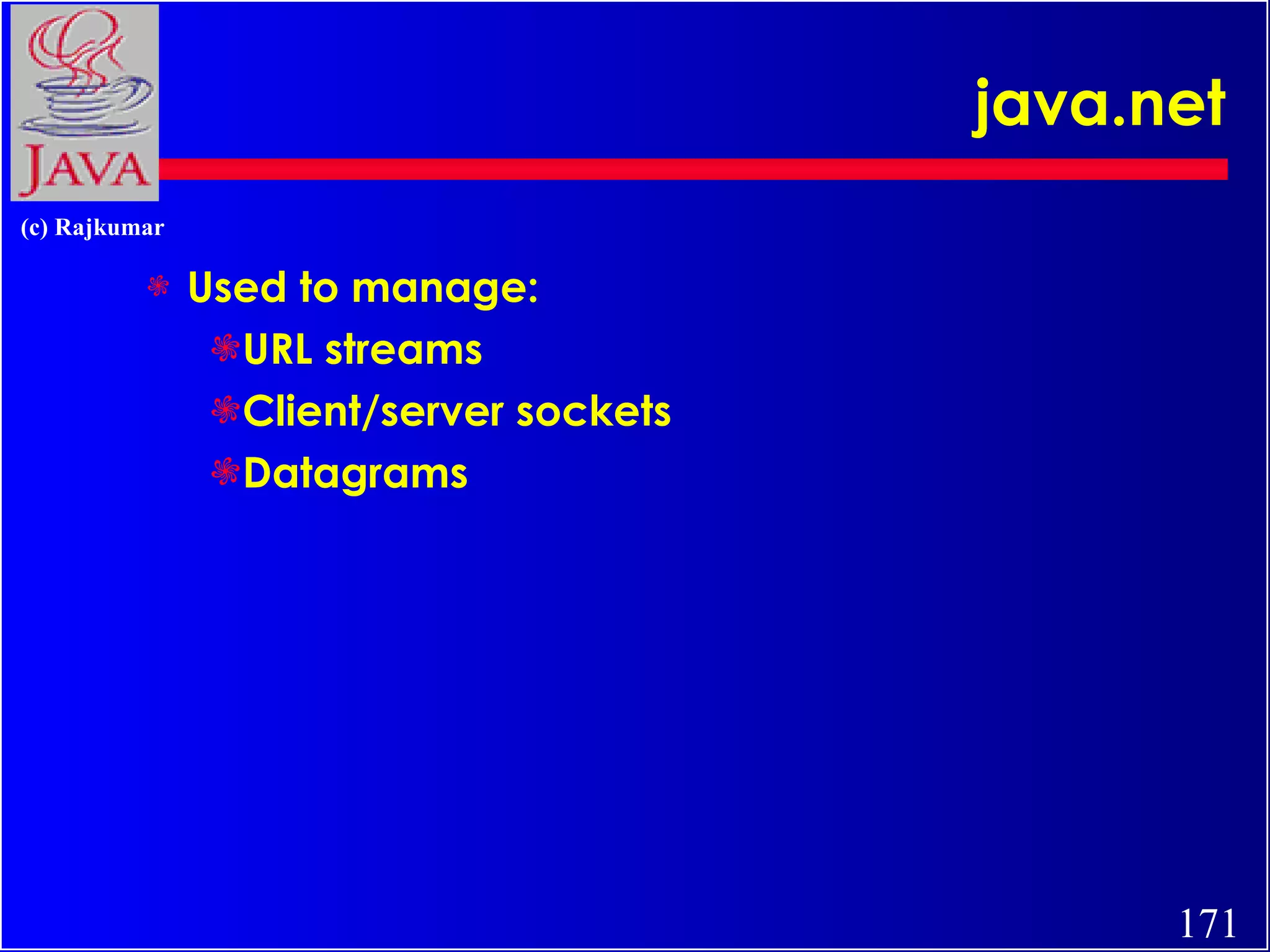 JAVA

java.net

(c) Rajkumar

Used to manage:

URL streams

Client/server sockets

Datagrams

171